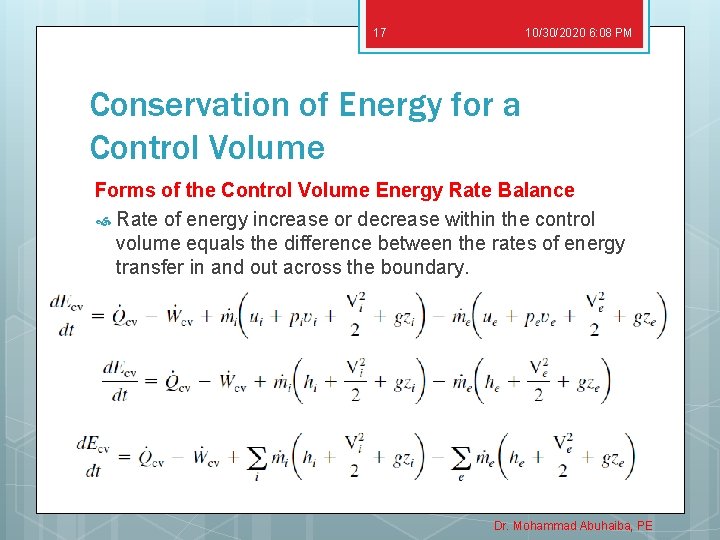 17 10/30/2020 6:08 PM

Conservation of Energy for a Control Volume

Forms of the Control Volume Energy Rate Balance

Rate of energy increase or decrease within the control volume equals the difference between the rates of energy transfer in and out across the boundary.

$\frac{dE_{cv}}{dt} = \dot{Q}_{cv} - \dot{W}_{cv} + \dot{m}_i\left(u_i + p_i v_i + \frac{V_i^2}{2} + gz_i\right) - \dot{m}_e\left(u_e + p_e v_e + \frac{V_e^2}{2} + gz_e\right)$

$\frac{dE_{cv}}{dt} = \dot{Q}_{cv} - \dot{W}_{cv} + \dot{m}_i\left(h_i + \frac{V_i^2}{2} + gz_i\right) - \dot{m}_e\left(h_e + \frac{V_e^2}{2} + gz_e\right)$

$\frac{dE_{cv}}{dt} = \dot{Q}_{cv} - \dot{W}_{cv} + \sum_i \dot{m}_i\left(h_i + \frac{V_i^2}{2} + gz_i\right) - \sum_e \dot{m}_e\left(h_e + \frac{V_e^2}{2} + gz_e\right)$

Dr. Mohammad Abuhaiba, PE